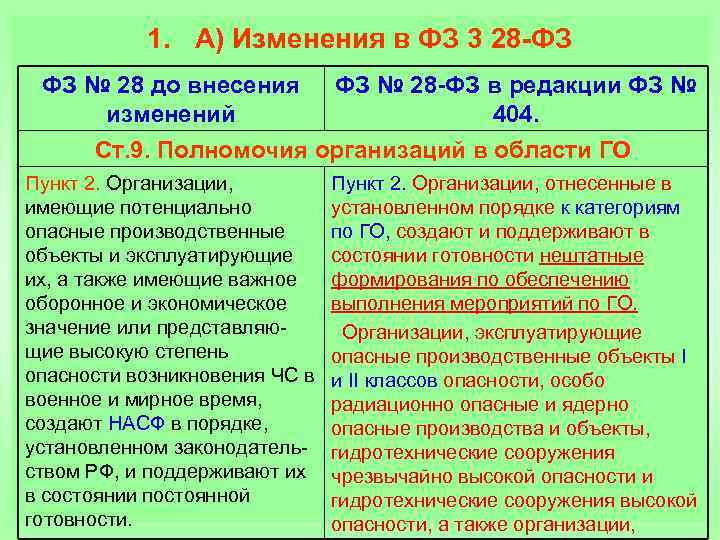 1. А) Изменения в ФЗ 3 28-ФЗ

| ФЗ № 28 до внесения изменений | ФЗ № 28-ФЗ в редакции ФЗ № 404. |
|---|---|
| Ст.9. Полномочия организаций в области ГО | |
| Пункт 2. Организации, имеющие потенциально опасные производственные объекты и эксплуатирующие их, а также имеющие важное оборонное и экономическое значение или представляющие высокую степень опасности возникновения ЧС в военное и мирное время, создают НАСФ в порядке, установленном законодательством РФ, и поддерживают их в состоянии постоянной готовности. | Пункт 2. Организации, отнесенные в установленном порядке к категориям по ГО, создают и поддерживают в состоянии готовности нештатные формирования по обеспечению выполнения мероприятий по ГО. Организации, эксплуатирующие опасные производственные объекты I и II классов опасности, особо радиационно опасные и ядерно опасные производства и объекты, гидротехнические сооружения чрезвычайно высокой опасности и гидротехнические сооружения высокой опасности, а также организации, |